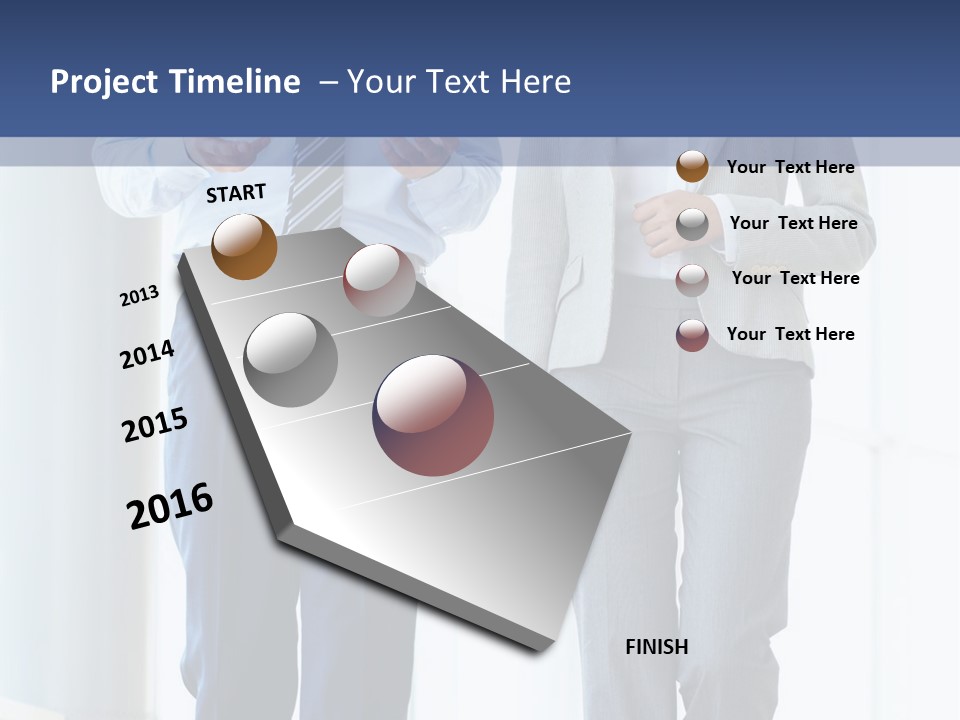 Project Timeline – Your Text Here

START

2013

2014

2015

2016

Your Text Here

Your Text Here

Your Text Here

Your Text Here

FINISH